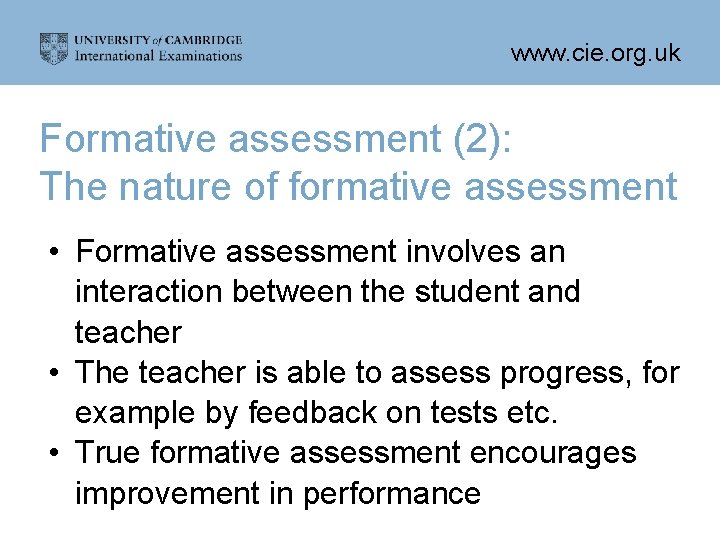 UNIVERSITY of CAMBRIDGE
International Examinations

www.cie.org.uk

Formative assessment (2):
The nature of formative assessment

• Formative assessment involves an interaction between the student and teacher
• The teacher is able to assess progress, for example by feedback on tests etc.
• True formative assessment encourages improvement in performance